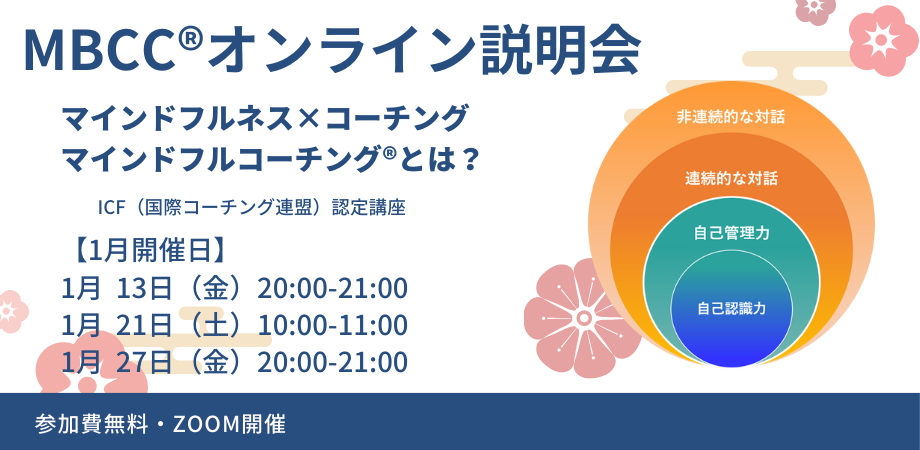 MBCC®オンライン説明会

マインドフルネス×コーチング
マインドフルコーチング®とは？

ICF（国際コーチング連盟）認定講座

【1月開催日】
1月 13日（金）20:00-21:00
1月 21日（土）10:00-11:00
1月 27日（金）20:00-21:00

非連続的な対話
連続的な対話
自己管理力
自己認識力

参加費無料・ZOOM開催